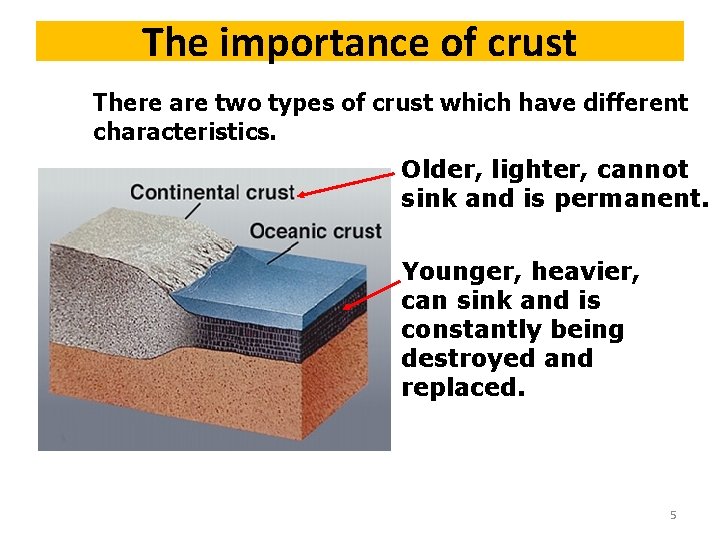 The importance of crust

There are two types of crust which have different characteristics.

Continental crust

Oceanic crust

Older, lighter, cannot sink and is permanent.

Younger, heavier, can sink and is constantly being destroyed and replaced.

5